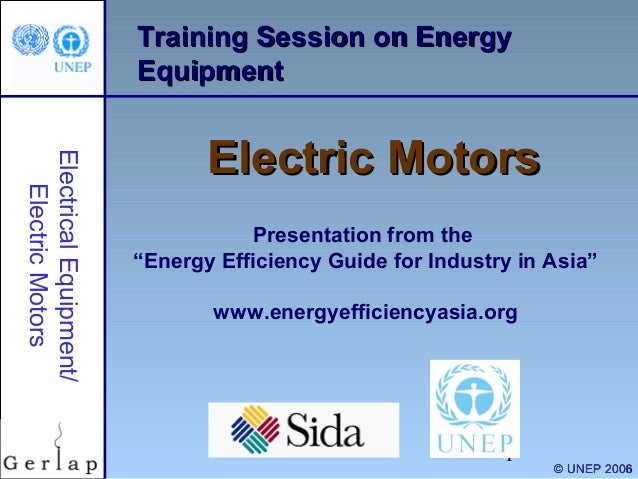 UNEP

Training Session on Energy Equipment

Electrical Equipment/ Electric Motors

Electric Motors

Presentation from the
"Energy Efficiency Guide for Industry in Asia"

www.energyefficiencyasia.org

Sida

UNEP

Gerlap

© UNEP 2006